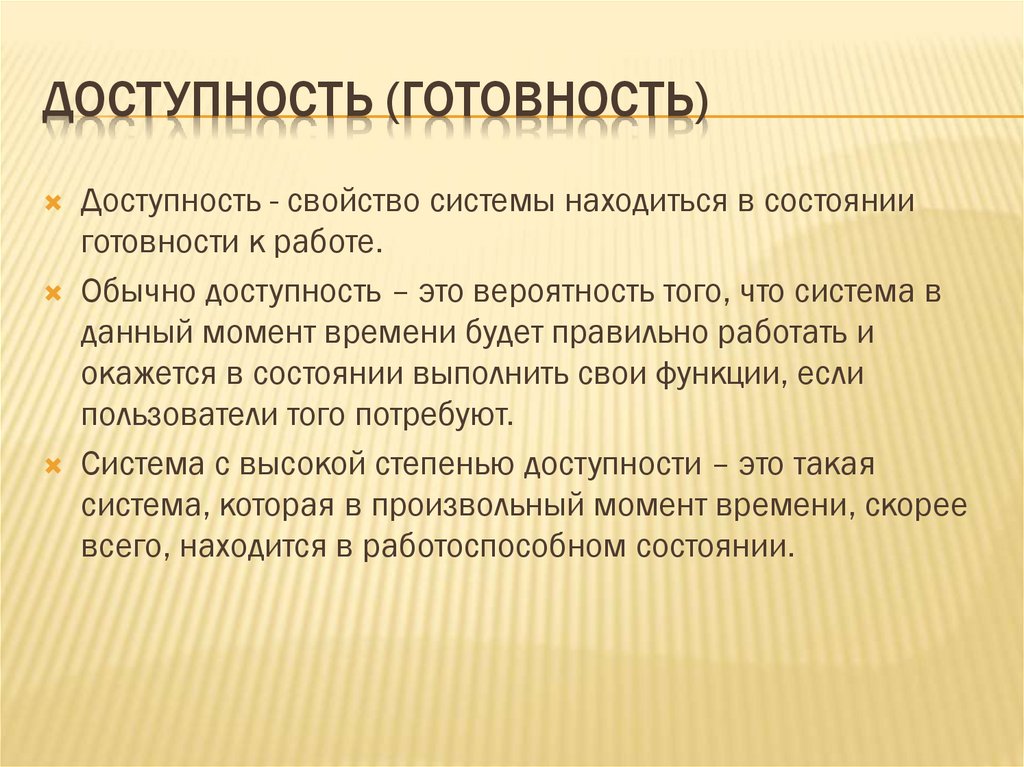 ДОСТУПНОСТЬ (ГОТОВНОСТЬ)

Доступность - свойство системы находиться в состоянии готовности к работе.

Обычно доступность – это вероятность того, что система в данный момент времени будет правильно работать и окажется в состоянии выполнить свои функции, если пользователи того потребуют.

Система с высокой степенью доступности – это такая система, которая в произвольный момент времени, скорее всего, находится в работоспособном состоянии.